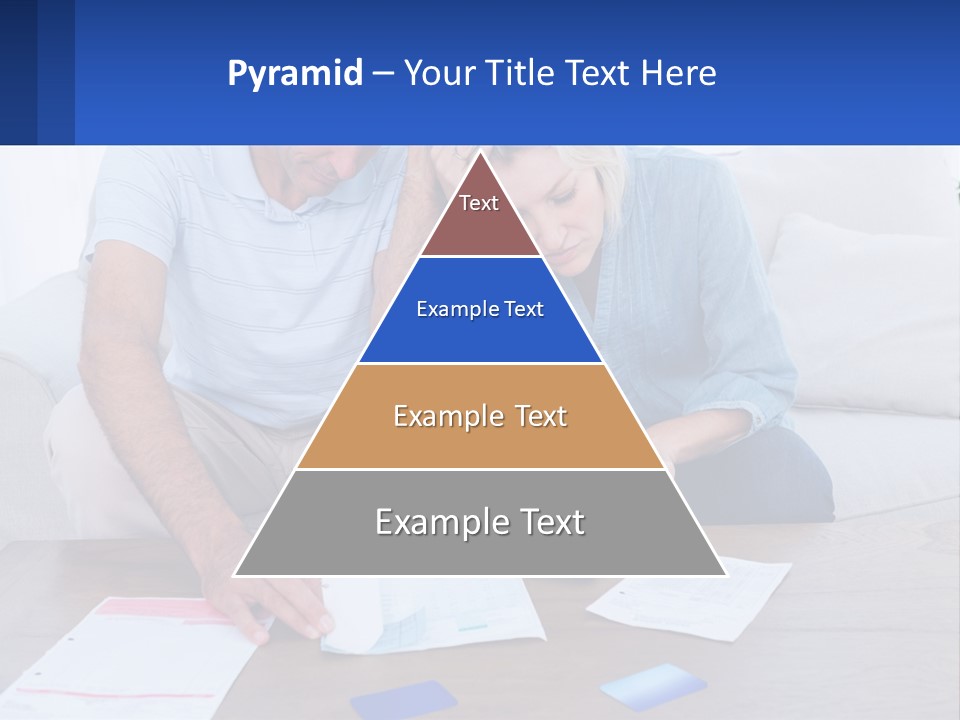 Pyramid – Your Title Text Here

Text

Example Text

Example Text

Example Text